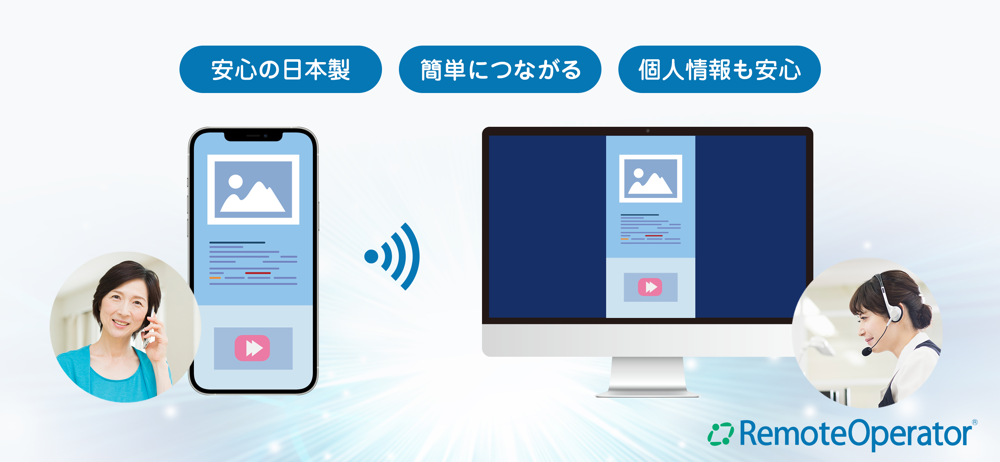 安心の日本製

簡単につながる

個人情報も安心

RemoteOperator®